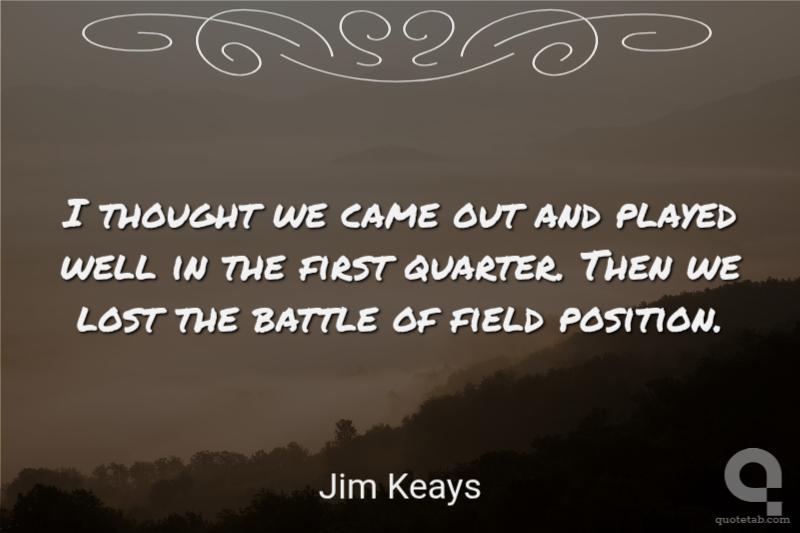 I thought we came out and played well in the first quarter. Then we lost the battle of field position.

Jim Keays

quotetab.com